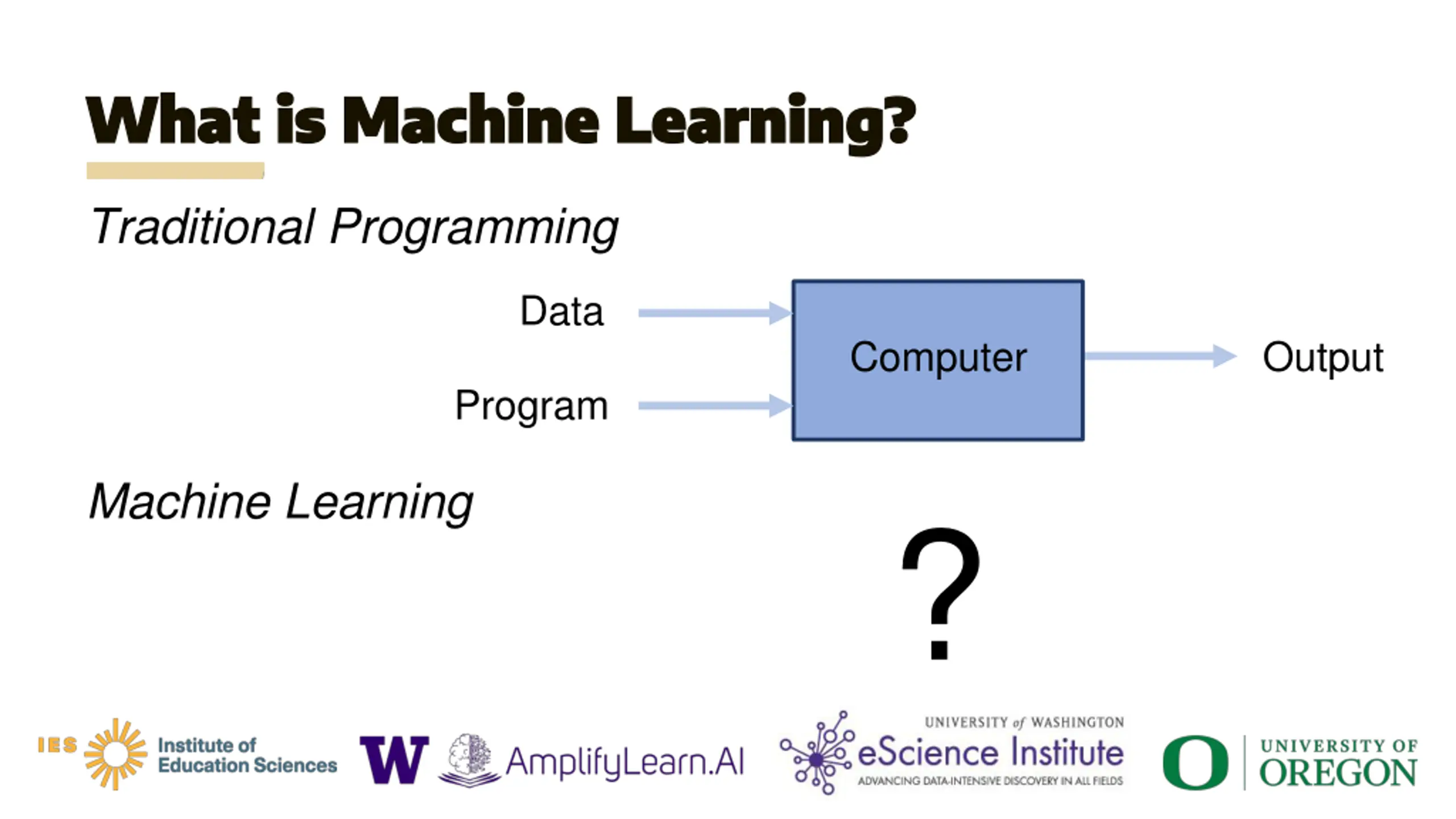 What is Machine Learning?

Traditional Programming

Data

Program

Computer

Output

Machine Learning

?

IES Institute of Education Sciences

W

AmplifyLearn.AI

UNIVERSITY of WASHINGTON
eScience Institute
ADVANCING DATA-INTENSIVE DISCOVERY IN ALL FIELDS

O UNIVERSITY OF OREGON